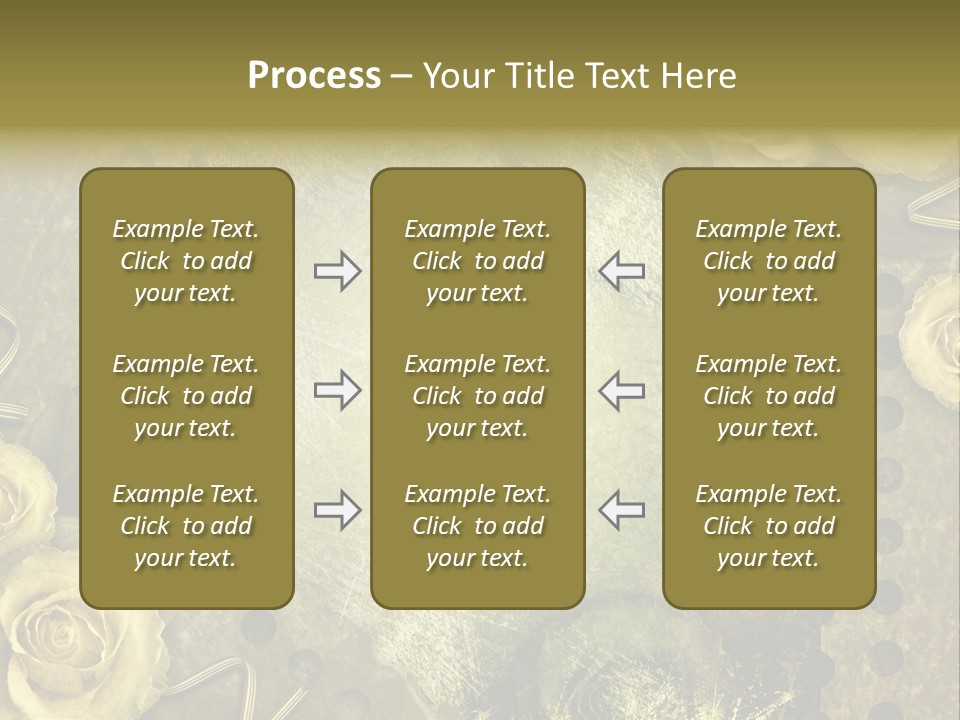 Process – Your Title Text Here

Example Text. Click to add your text.

Example Text. Click to add your text.

Example Text. Click to add your text.

Example Text. Click to add your text.

Example Text. Click to add your text.

Example Text. Click to add your text.

Example Text. Click to add your text.

Example Text. Click to add your text.

Example Text. Click to add your text.